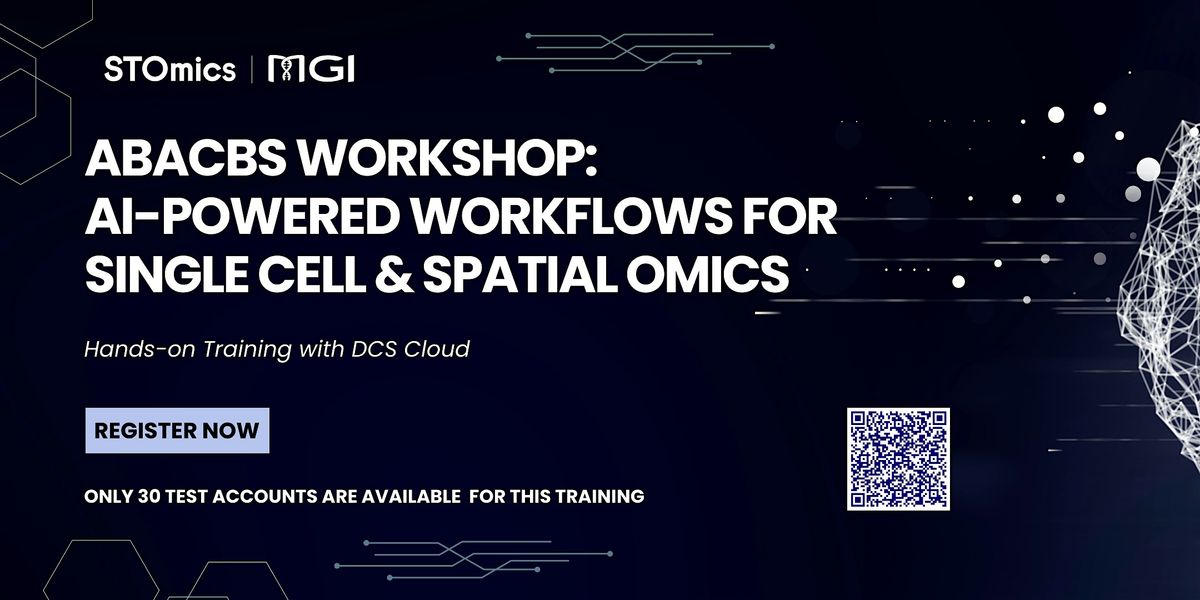 STOmics | MGI

ABACBS WORKSHOP:
AI-POWERED WORKFLOWS FOR SINGLE CELL & SPATIAL OMICS

Hands-on Training with DCS Cloud

REGISTER NOW

ONLY 30 TEST ACCOUNTS ARE AVAILABLE FOR THIS TRAINING